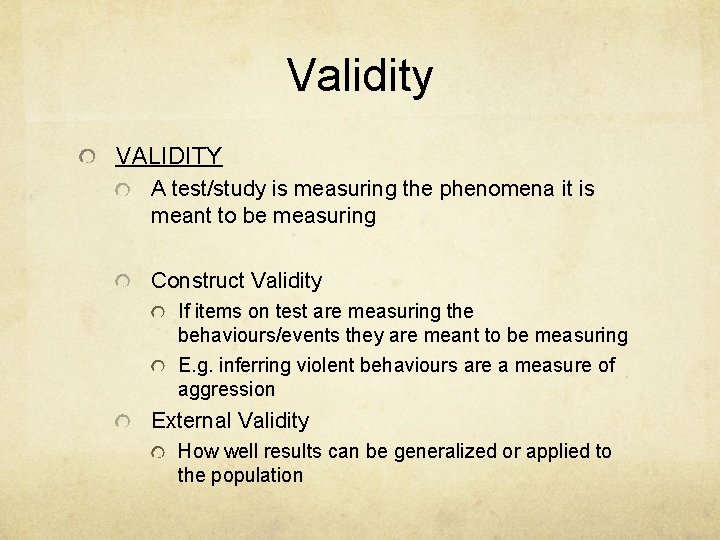 Validity

VALIDITY

A test/study is measuring the phenomena it is meant to be measuring

Construct Validity

If items on test are measuring the behaviours/events they are meant to be measuring

E.g. inferring violent behaviours are a measure of aggression

External Validity

How well results can be generalized or applied to the population